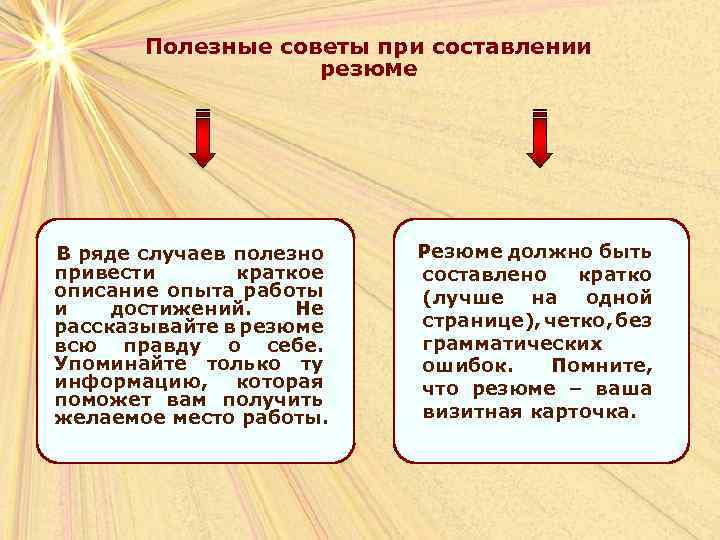 Полезные советы при составлении резюме

В ряде случаев полезно привести краткое описание опыта работы и достижений. Не рассказывайте в резюме всю правду о себе. Упоминайте только ту информацию, которая поможет вам получить желаемое место работы.

Резюме должно быть составлено кратко (лучше на одной странице), четко, без грамматических ошибок. Помните, что резюме – ваша визитная карточка.